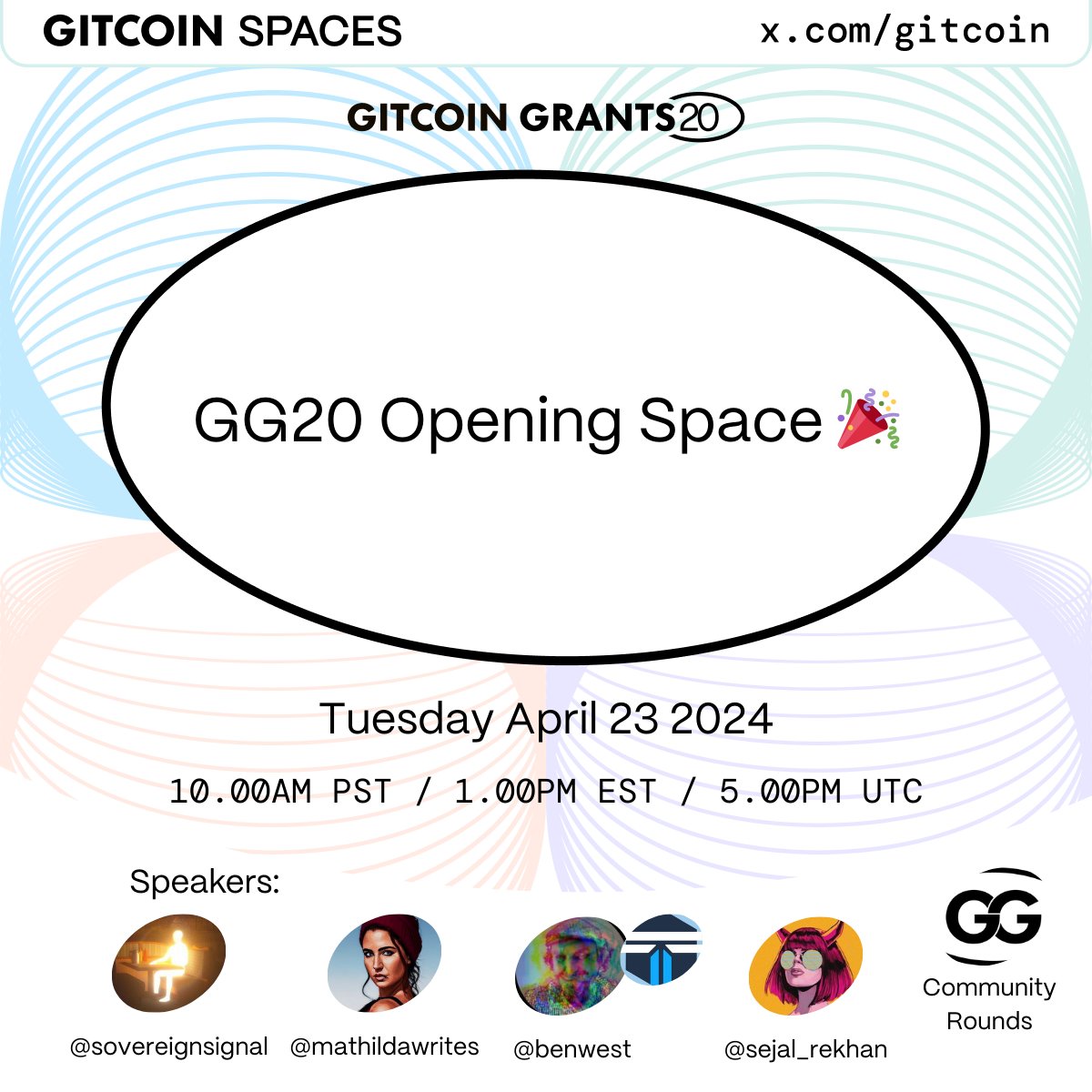 GITCOIN SPACES

x.com/gitcoin

GITCOIN GRANTS 20

GG20 Opening Space 🎉

Tuesday April 23 2024

10.00AM PST / 1.00PM EST / 5.00PM UTC

Speakers:

@sovereignsignal

@mathildawrites

@benwest

@sejal_rekhan

GG

Community Rounds